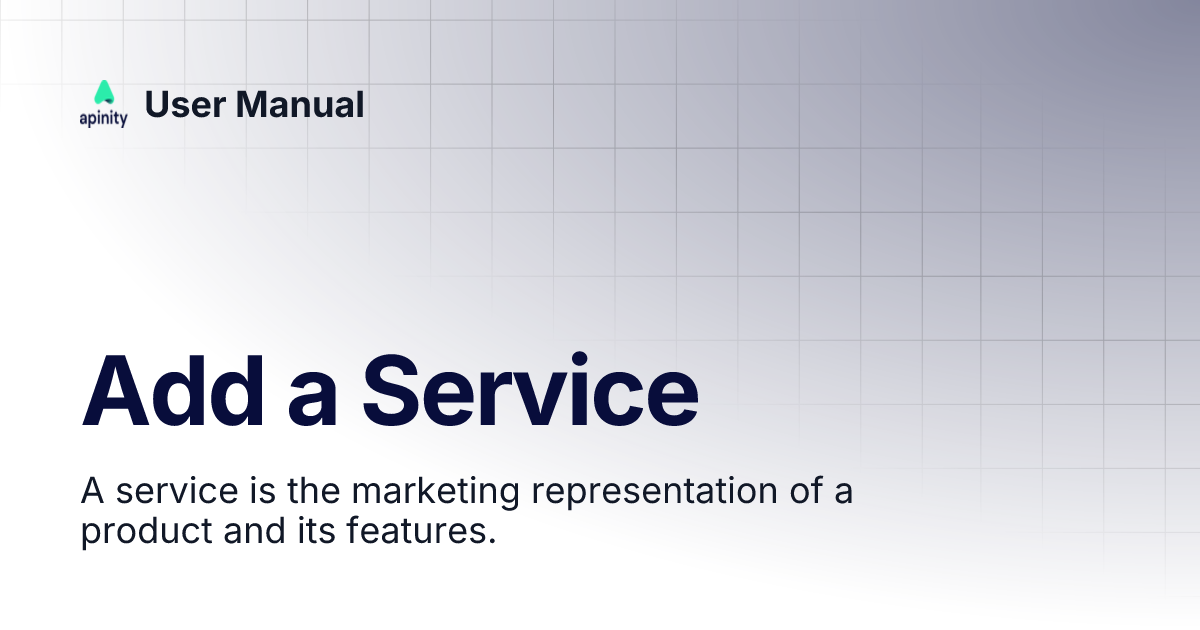 apinity User Manual

Add a Service

A service is the marketing representation of a product and its features.